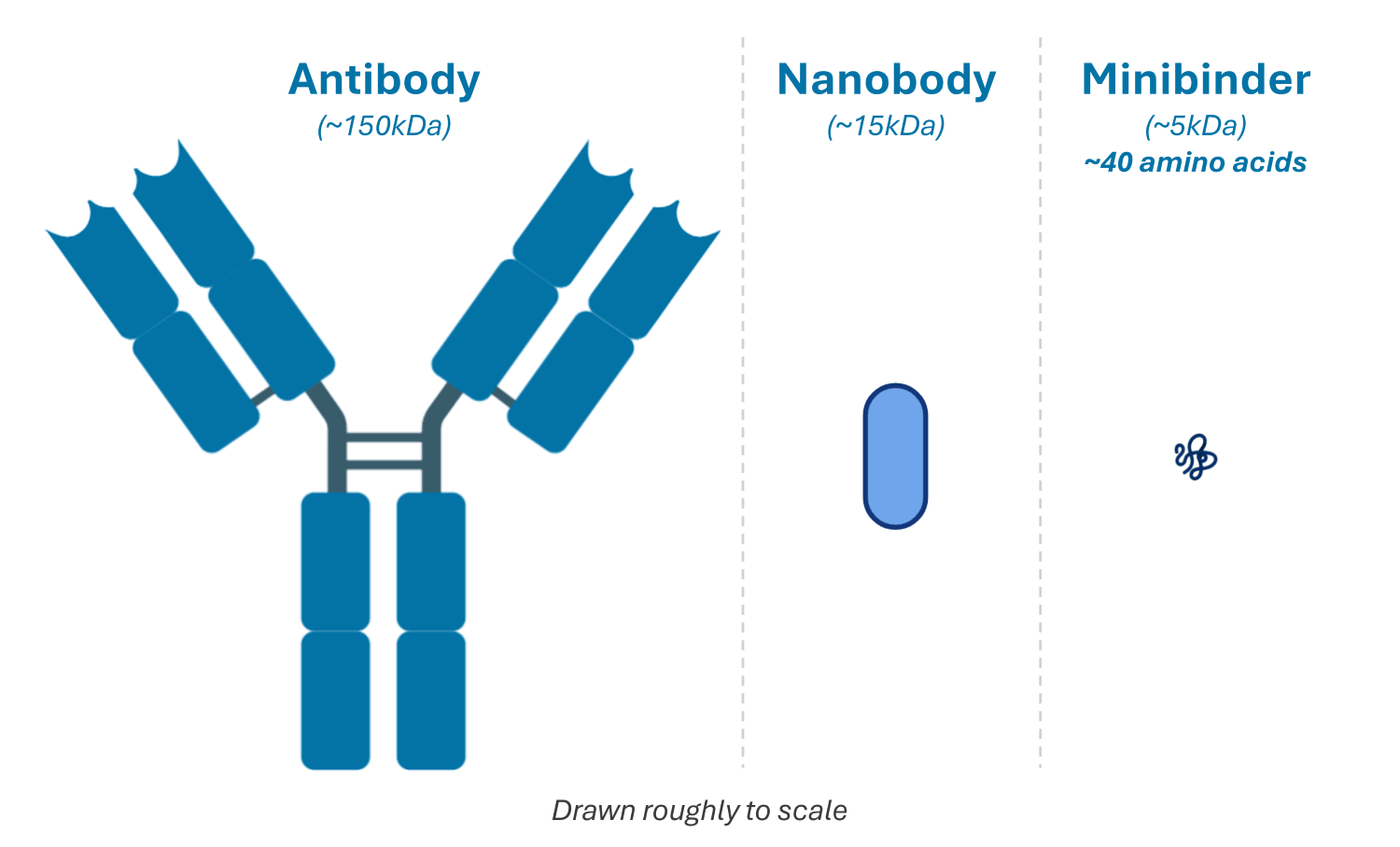 Antibody
(~150kDa)

Nanobody
(~15kDa)

Minibinder
(~5kDa)
~40 amino acids

Drawn roughly to scale